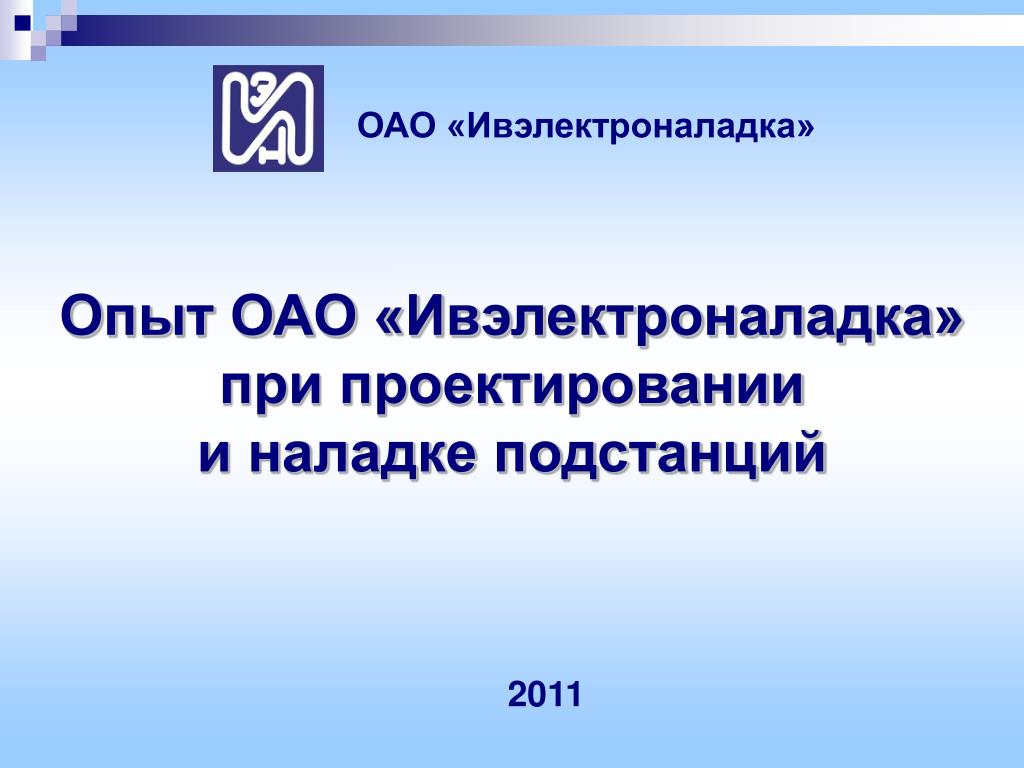 ОАО «Ивэлектроналадка»

Опыт ОАО «Ивэлектроналадка» при проектировании и наладке подстанций

2011